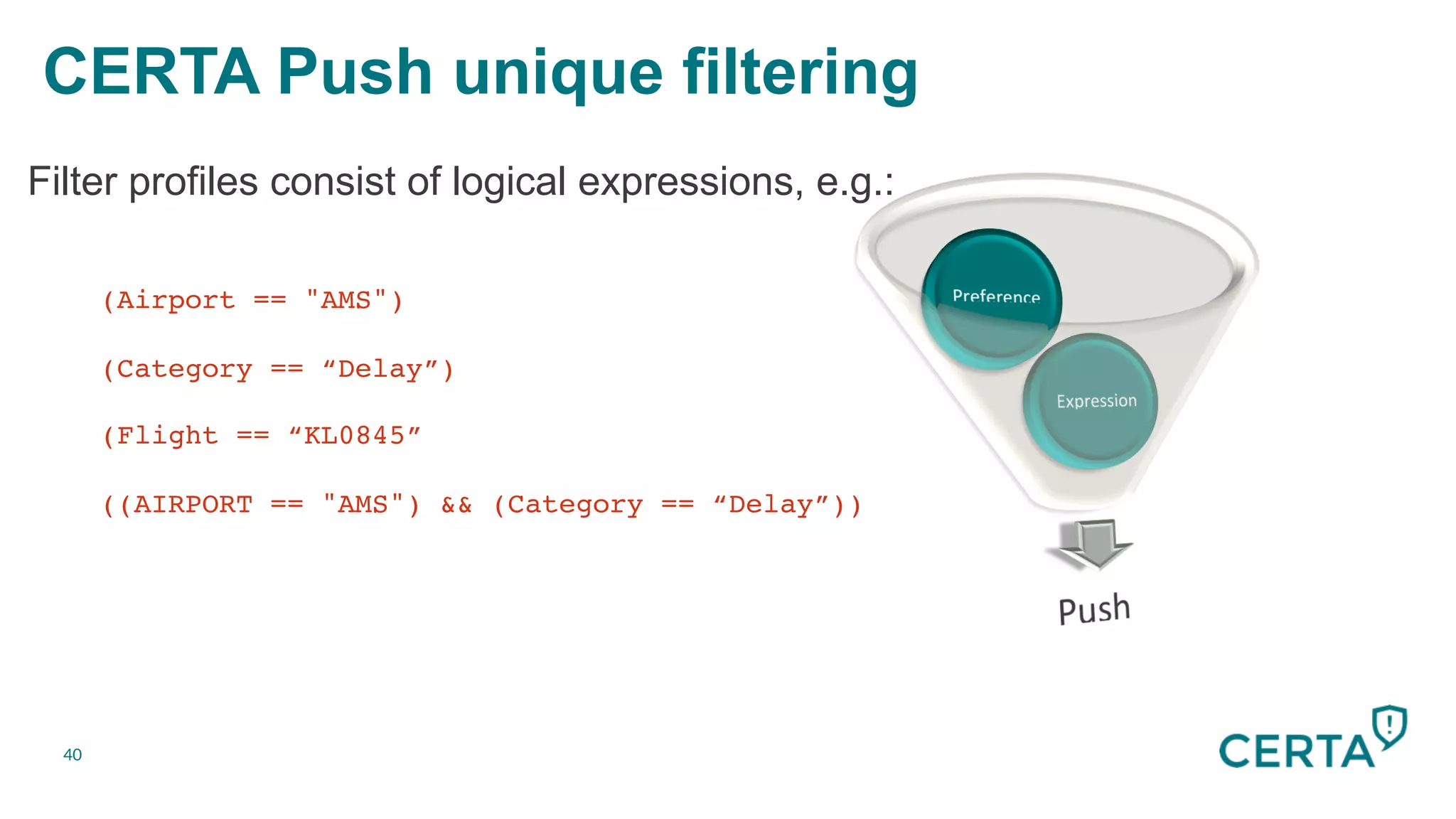 CERTA Push unique filtering

Filter profiles consist of logical expressions, e.g.:

(Airport == "AMS")

(Category == “Delay”)

(Flight == “KL0845”

((AIRPORT == "AMS") && (Category == “Delay”))

Preference

Expression

Push

40

CERTA